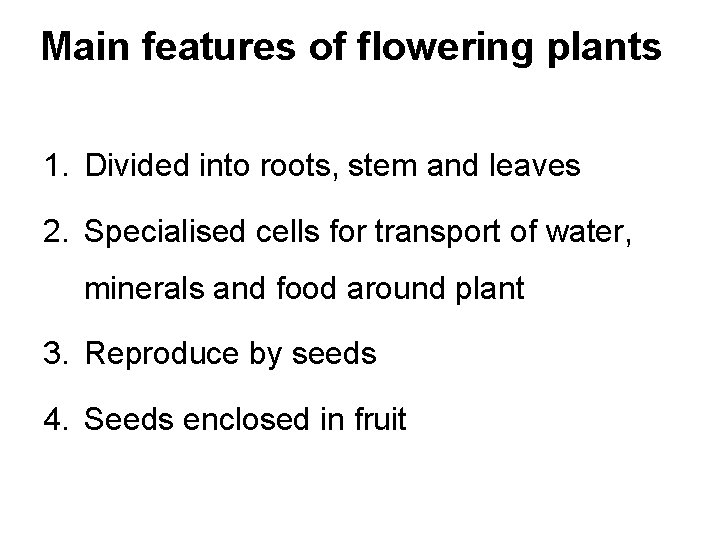 Main features of flowering plants

1. Divided into roots, stem and leaves
2. Specialised cells for transport of water, minerals and food around plant
3. Reproduce by seeds
4. Seeds enclosed in fruit